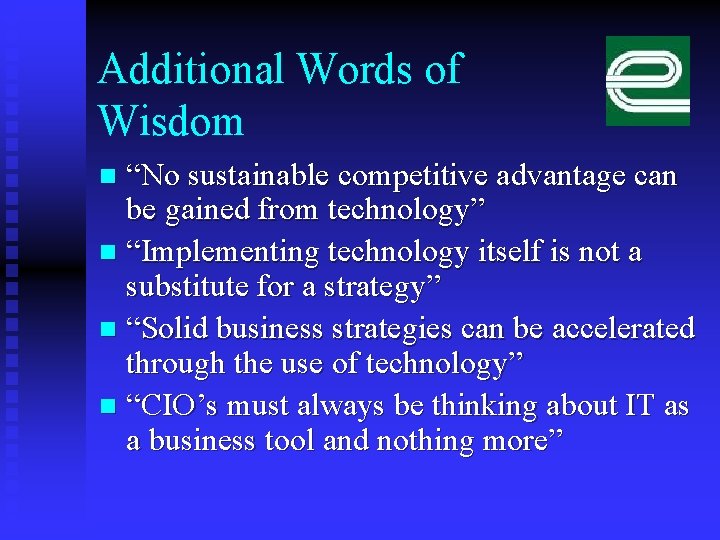 Additional Words of Wisdom

“No sustainable competitive advantage can be gained from technology”

“Implementing technology itself is not a substitute for a strategy”

“Solid business strategies can be accelerated through the use of technology”

“CIO’s must always be thinking about IT as a business tool and nothing more”